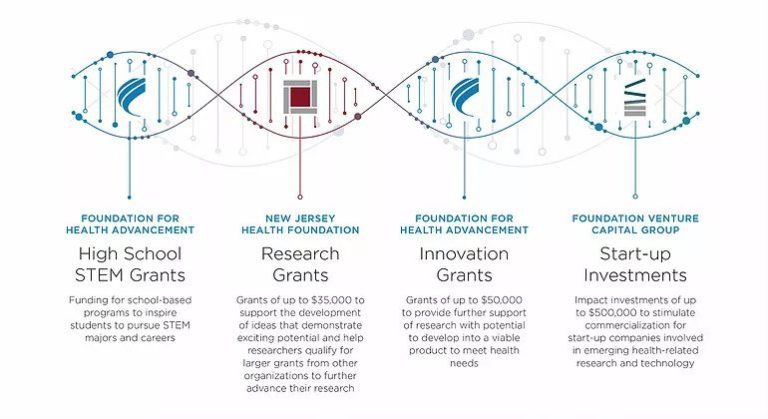 FOUNDATION FOR HEALTH ADVANCEMENT

High School STEM Grants

Funding for school-based programs to inspire students to pursue STEM majors and careers

NEW JERSEY HEALTH FOUNDATION

Research Grants

Grants of up to \$35,000 to support the development of ideas that demonstrate exciting potential and help researchers qualify for larger grants from other organizations to further advance their research

FOUNDATION FOR HEALTH ADVANCEMENT

Innovation Grants

Grants of up to \$50,000 to provide further support of research with potential to develop into a viable product to meet health needs

FOUNDATION VENTURE CAPITAL GROUP

Start-up Investments

Impact investments of up to \$500,000 to stimulate commercialization for start-up companies involved in emerging health-related research and technology